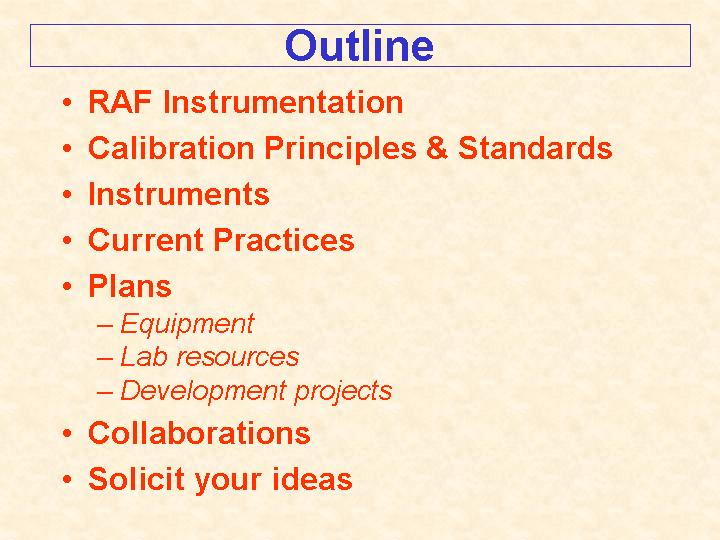 Outline

• RAF Instrumentation
• Calibration Principles & Standards
• Instruments
• Current Practices
• Plans
– Equipment
– Lab resources
– Development projects
• Collaborations
• Solicit your ideas